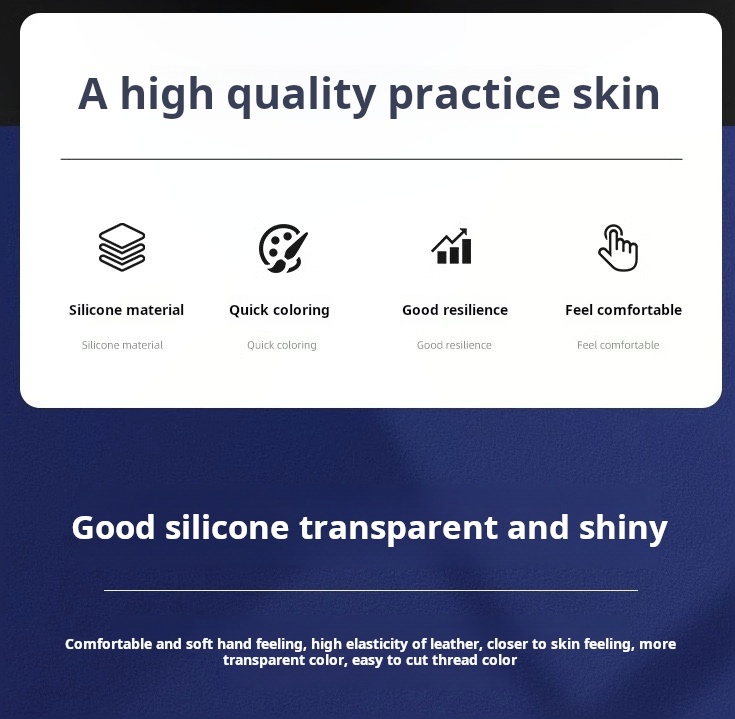 A high quality practice skin

Silicone material

Silicone material

Quick coloring

Quick coloring

Good resilience

Good resilience

Feel comfortable

Feel comfortable

Good silicone transparent and shiny

Comfortable and soft hand feeling, high elasticity of leather, closer to skin feeling, more transparent color, easy to cut thread color